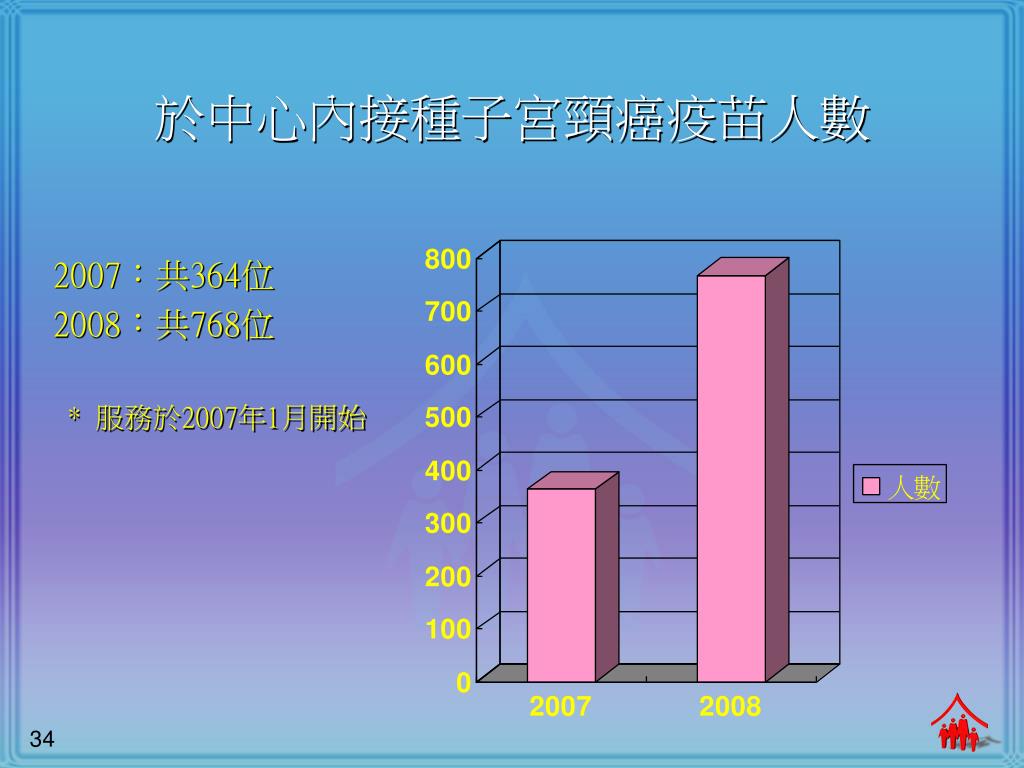 於中心內接種子宮頸癌疫苗人數

2007：共364位
2008：共768位

* 服務於2007年1月開始

800
700
600
500
400
300
200
100
0

2007
2008

人數

34